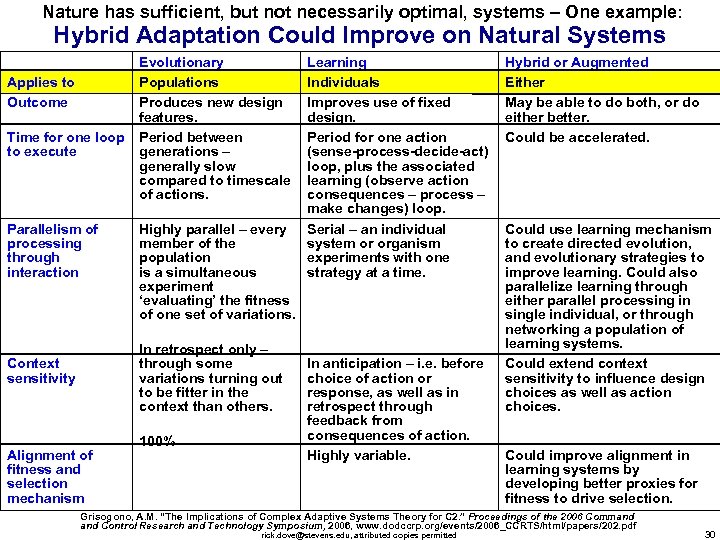 Nature has sufficient, but not necessarily optimal, systems – One example:
Hybrid Adaptation Could Improve on Natural Systems

| | Evolutionary | Learning | Hybrid or Augmented |
|---|---|---|---|
| Applies to | Populations | Individuals | Either |
| Outcome | Produces new design features. | Improves use of fixed design. | May be able to do both, or do either better. |
| Time for one loop to execute | Period between generations – generally slow compared to timescale of actions. | Period for one action (sense-process-decide-act) loop, plus the associated learning (observe action consequences – process – make changes) loop. | Could be accelerated. |
| Parallelism of processing through interaction | Highly parallel – every member of the population is a simultaneous experiment 'evaluating' the fitness of one set of variations. | Serial – an individual system or organism experiments with one strategy at a time. | Could use learning mechanism to create directed evolution, and evolutionary strategies to improve learning. Could also parallelize learning through either parallel processing in single individual, or through networking a population of learning systems. |
| Context sensitivity | In retrospect only – through some variations turning out to be fitter in the context than others. | In anticipation – i.e. before choice of action or response, as well as in retrospect through feedback from consequences of action. | Could extend context sensitivity to influence design choices as well as action choices. |
| Alignment of fitness and selection mechanism | 100% | Highly variable. | Could improve alignment in learning systems by developing better proxies for fitness to drive selection. |

Grisogono, A.M. "The Implications of Complex Adaptive Systems Theory for C2." Proceedings of the 2006 Command and Control Research and Technology Symposium, 2006, www.dodccrp.org/events/2006_CCRTS/html/papers/202.pdf
rick.dove@stevens.edu, attributed copies permitted
30